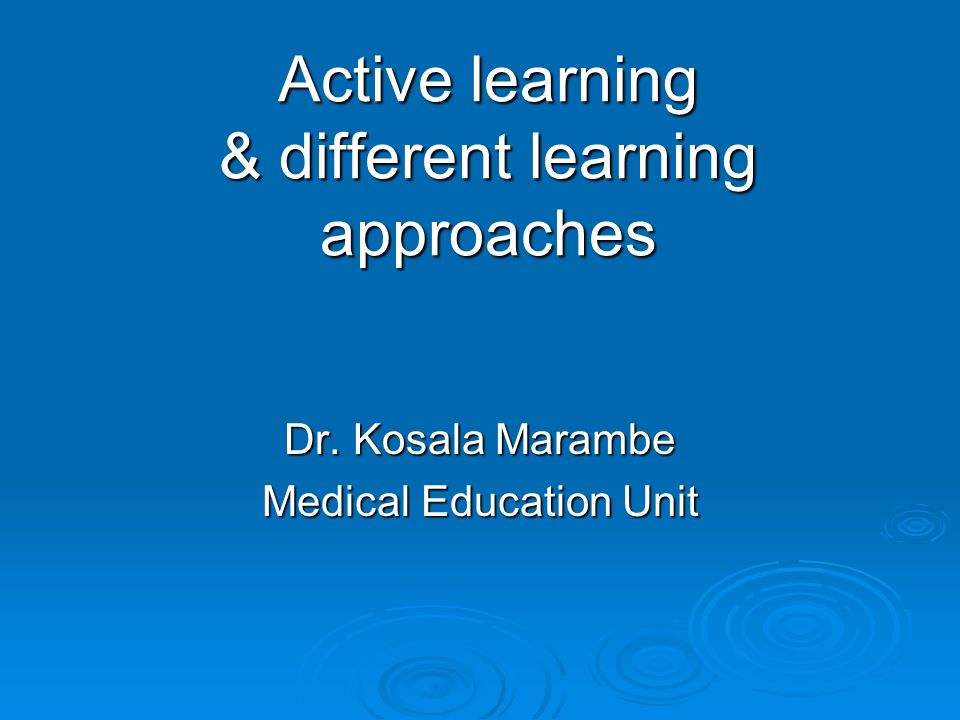 Active learning
& different learning approaches

Dr. Kosala Marambe

Medical Education Unit